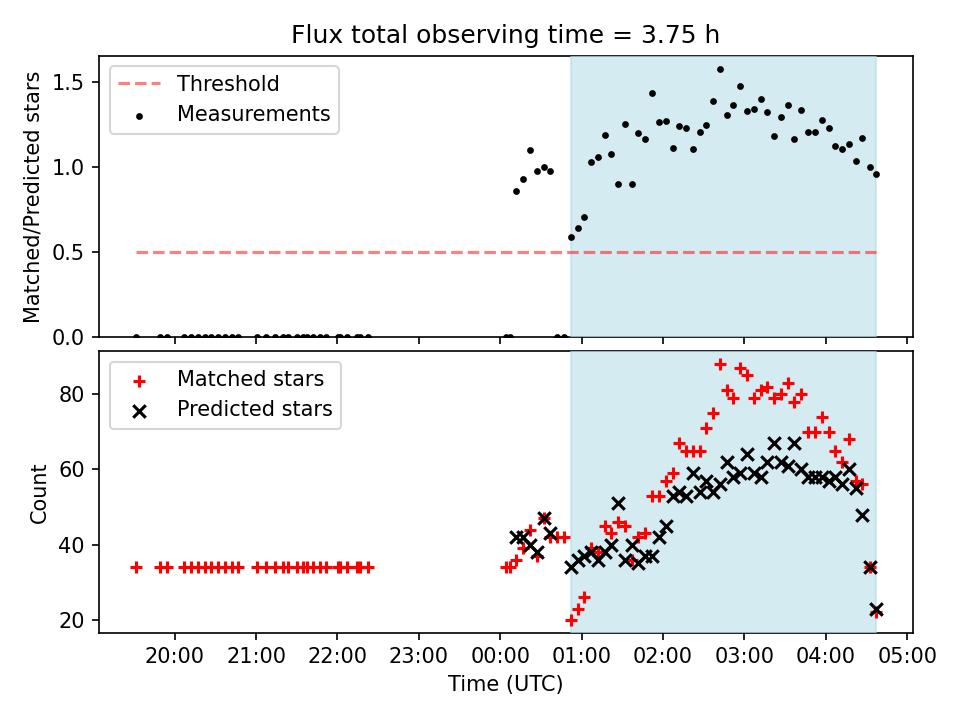 Flux total observing time = 3.75 h

Threshold
Measurements

Matched/Predicted stars

1.5
1.0
0.5
0.0

Matched stars
Predicted stars

Count

80
60
40
20

20:00 21:00 22:00 23:00 00:00 01:00 02:00 03:00 04:00 05:00

Time (UTC)